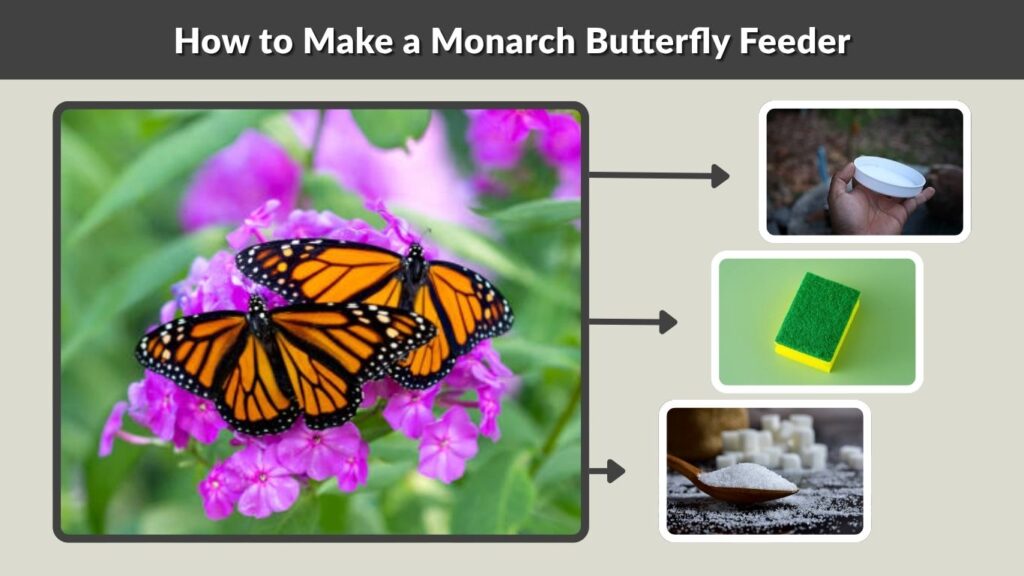 How to Make a Monarch Butterfly Feeder